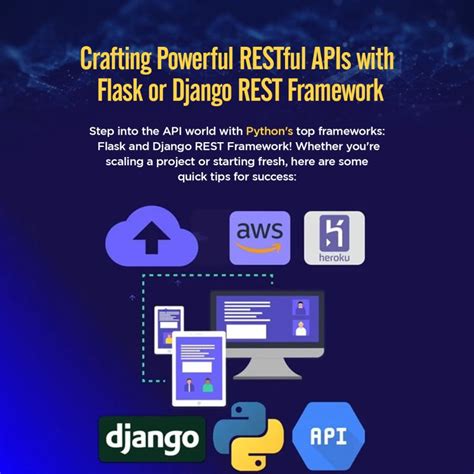 Crafting Powerful RESTful APIs with Flask or Django REST Framework

Step into the API world with Python's top frameworks: Flask and Django REST Framework! Whether you're scaling a project or starting fresh, here are some quick tips for success:

aws

heroku

django

API